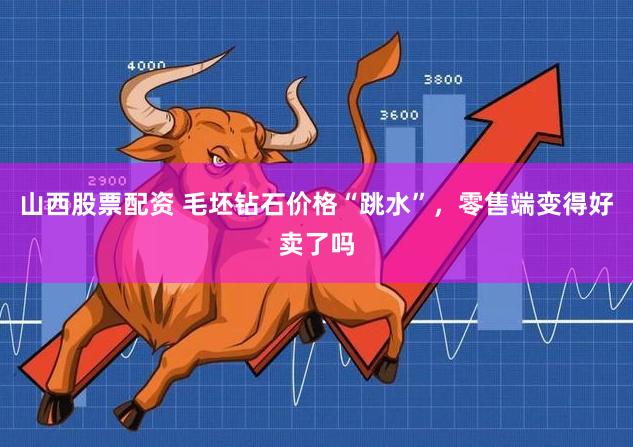 4000

3800

3600

2900

山西股票配资 毛坯钻石价格“跳水”，零售端变得好卖了吗